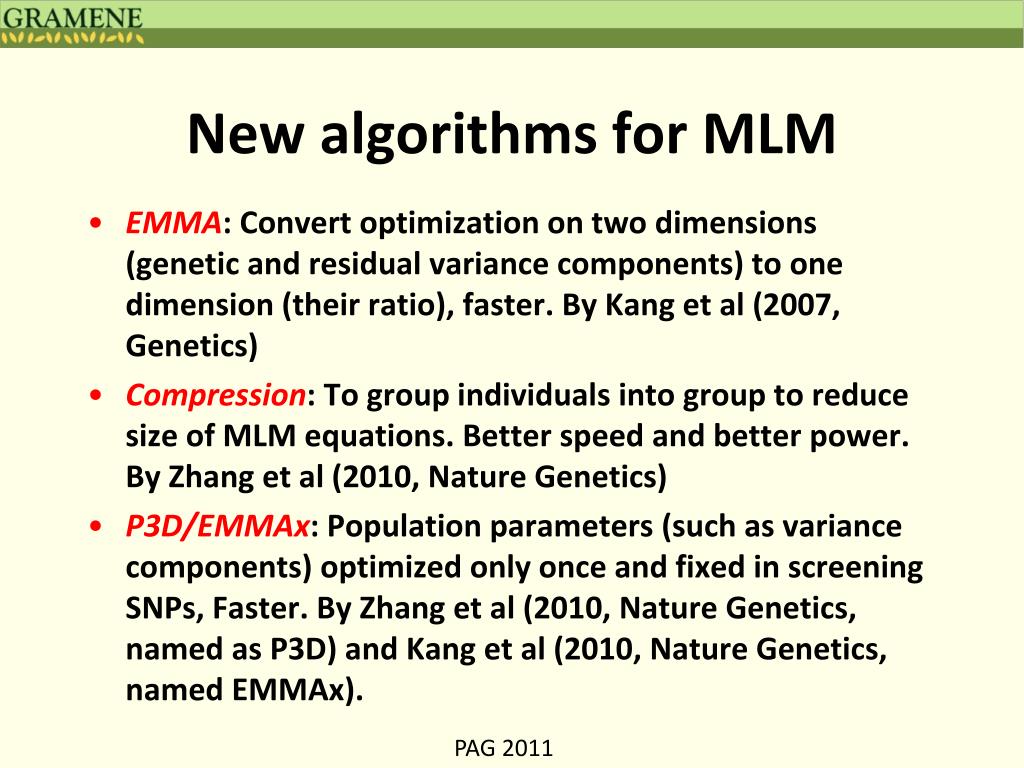 GRAMENE

New algorithms for MLM

• EMMA: Convert optimization on two dimensions (genetic and residual variance components) to one dimension (their ratio), faster. By Kang et al (2007, Genetics)
• Compression: To group individuals into group to reduce size of MLM equations. Better speed and better power. By Zhang et al (2010, Nature Genetics)
• P3D/EMMAx: Population parameters (such as variance components) optimized only once and fixed in screening SNPs, Faster. By Zhang et al (2010, Nature Genetics, named as P3D) and Kang et al (2010, Nature Genetics, named EMMAx).

PAG 2011